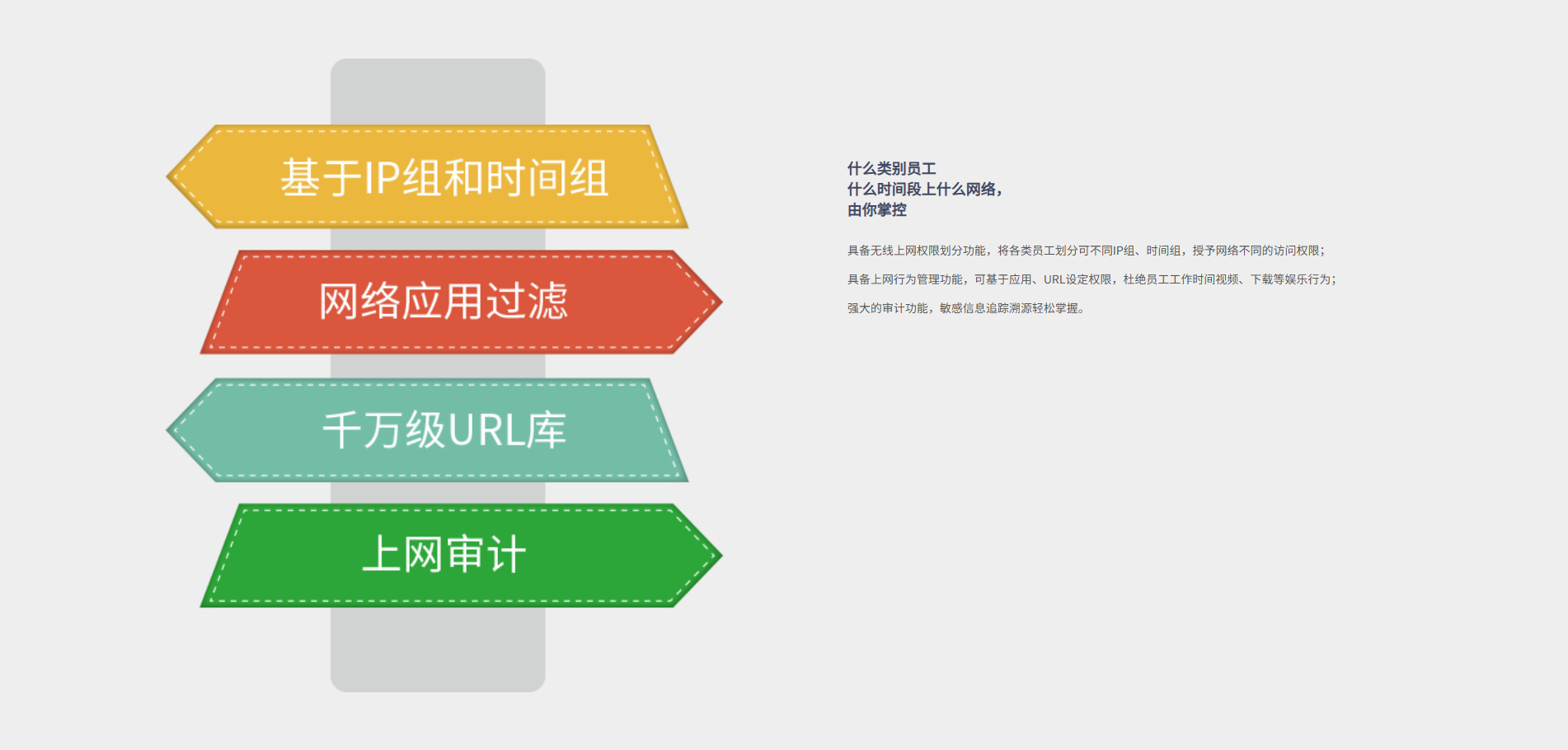 基于IP组和时间组

网络应用过滤

千万级URL库

上网审计

什么类别员工
什么时间段上什么网络，
由你掌控

具备无线上网权限划分功能，将各类员工划分可不同IP组、时间组，授予网络不同的访问权限；

具备上网行为管理功能，可基于应用、URL设定权限，杜绝员工工作时间视频、下载等娱乐行为；

强大的审计功能，敏感信息追踪溯源轻松掌握。